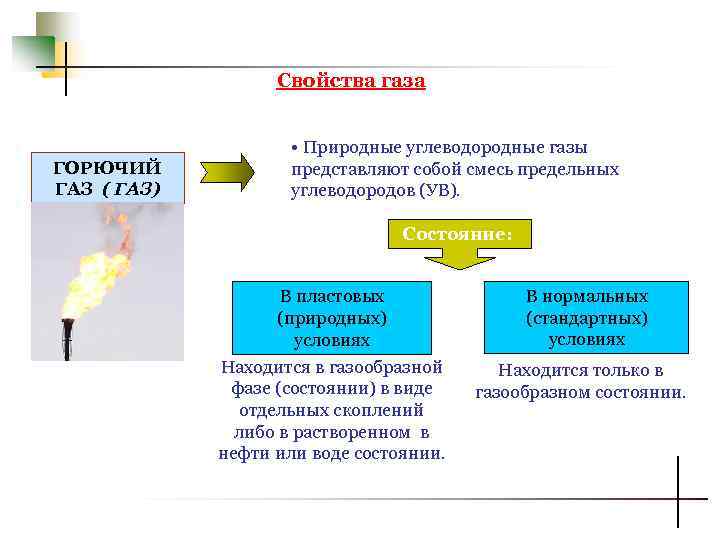 Свойства газа

ГОРЮЧИЙ ГАЗ (ГАЗ)

• Природные углеводородные газы представляют собой смесь предельных углеводородов (УВ).

Состояние:

В пластовых (природных) условиях

Находится в газообразной фазе (состоянии) в виде отдельных скоплений либо в растворенном в нефти или воде состоянии.

В нормальных (стандартных) условиях

Находится только в газообразном состоянии.